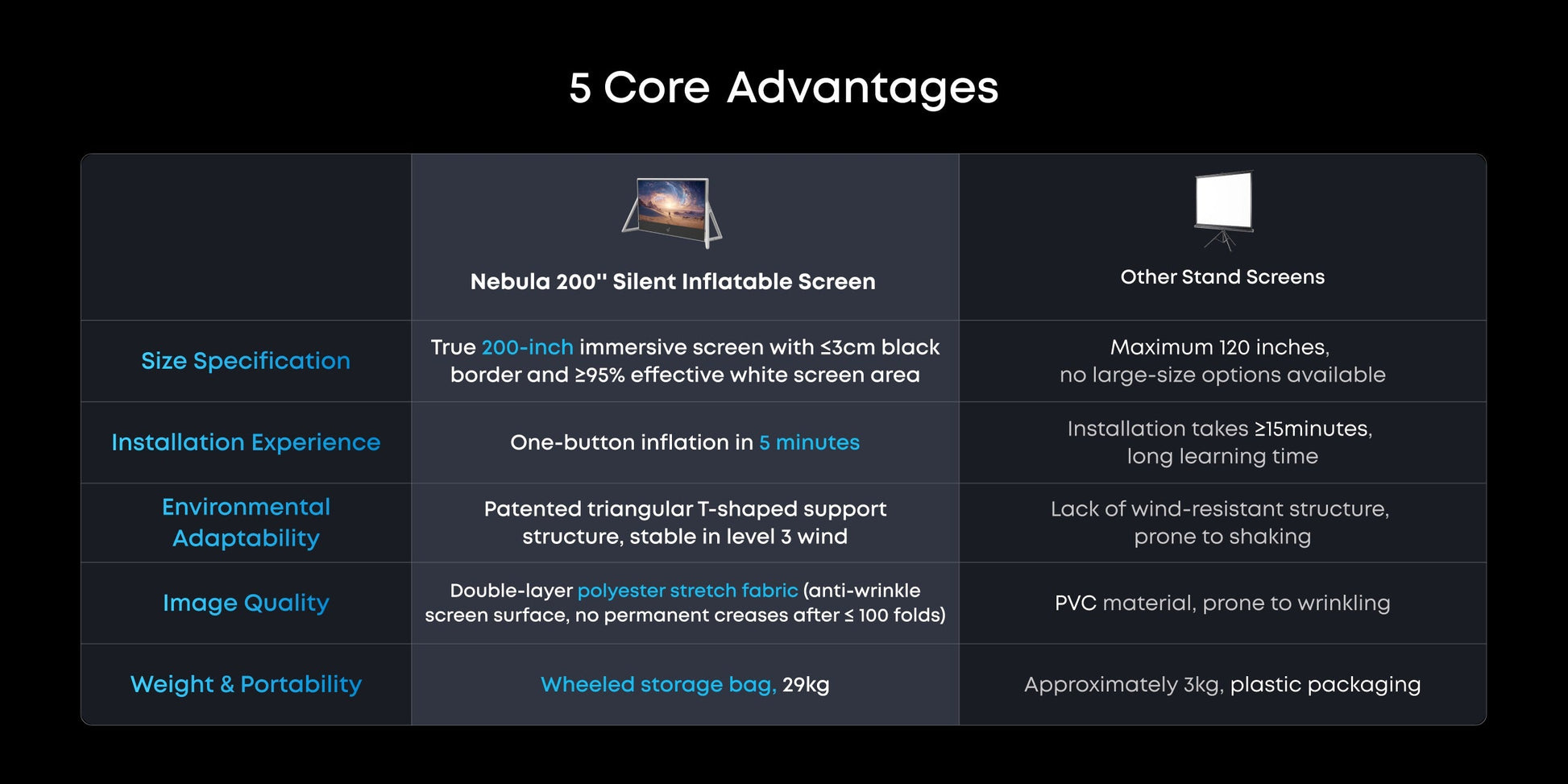 5 Core Advantages

| | Nebula 200'' Silent Inflatable Screen | Other Stand Screens |
|---|---|---|
| Size Specification | True 200-inch immersive screen with ≤3cm black border and ≥95% effective white screen area | Maximum 120 inches, no large-size options available |
| Installation Experience | One-button inflation in 5 minutes | Installation takes ≥15minutes, long learning time |
| Environmental Adaptability | Patented triangular T-shaped support structure, stable in level 3 wind | Lack of wind-resistant structure, prone to shaking |
| Image Quality | Double-layer polyester stretch fabric (anti-wrinkle screen surface, no permanent creases after ≤ 100 folds) | PVC material, prone to wrinkling |
| Weight & Portability | Wheeled storage bag, 29kg | Approximately 3kg, plastic packaging |